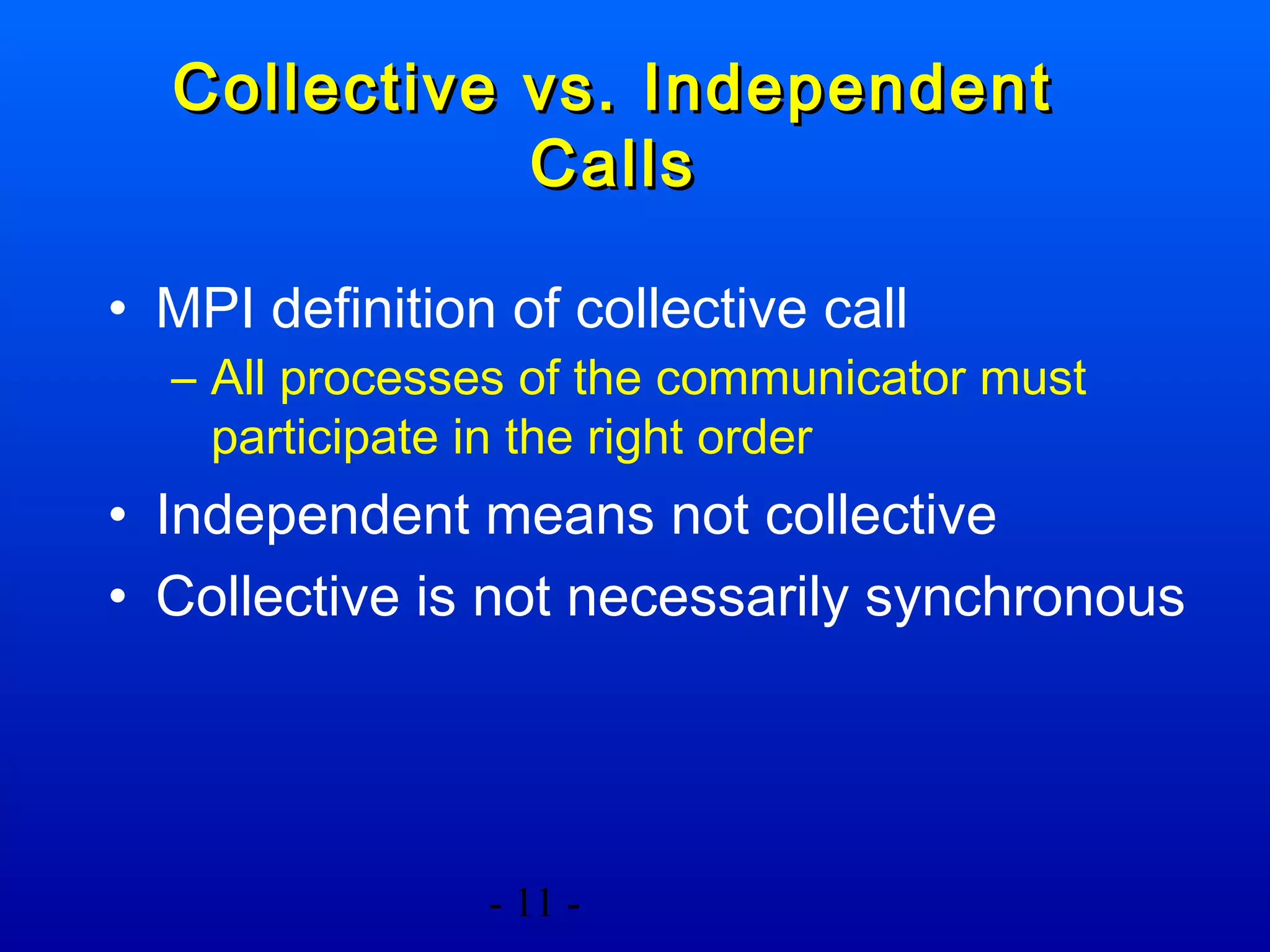 Collective vs. Independent Calls

• MPI definition of collective call
– All processes of the communicator must participate in the right order
• Independent means not collective
• Collective is not necessarily synchronous

- 11 -